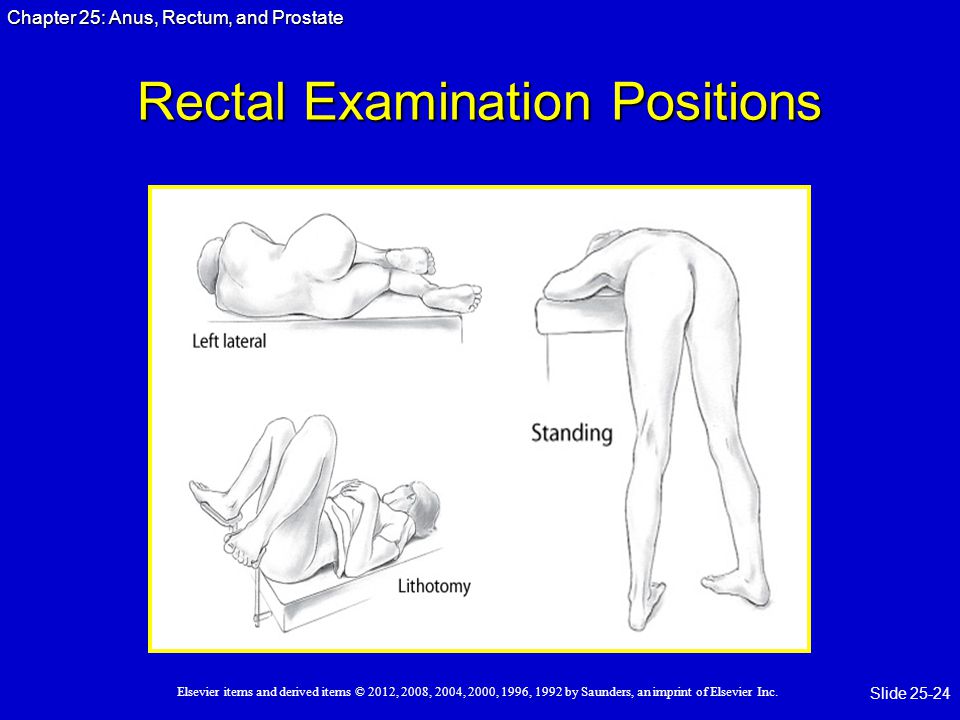 Chapter 25: Anus, Rectum, and Prostate

Rectal Examination Positions

Left lateral

Standing

Lithotomy

Elsevier items and derived items © 2012, 2008, 2004, 2000, 1996, 1992 by Saunders, an imprint of Elsevier Inc.

Slide 25-24